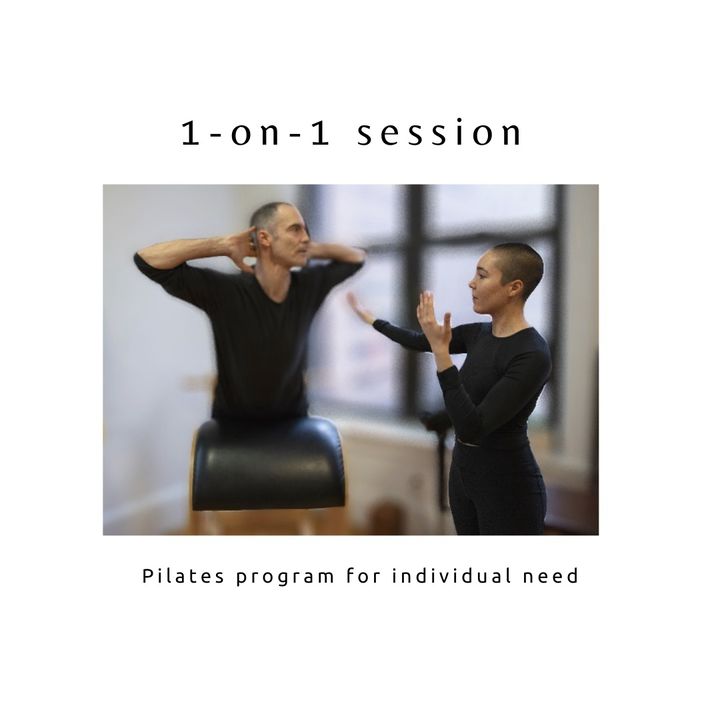 1-on-1 session

Pilates program for individual need